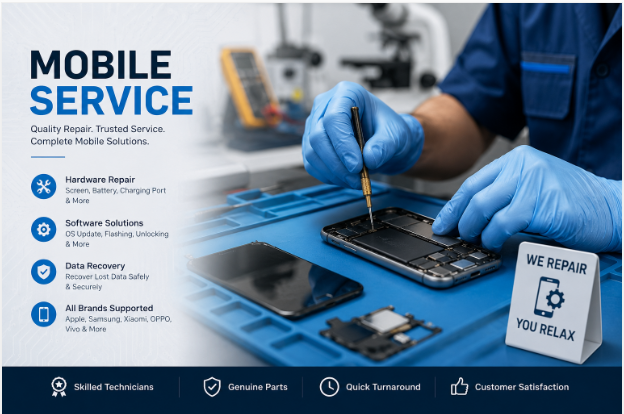 MOBILE SERVICE

Quality Repair. Trusted Service. Complete Mobile Solutions.

Hardware Repair
Screen, Battery, Charging Port & More

Software Solutions
OS Update, Flashing, Unlocking & More

Data Recovery
Recover Lost Data Safely & Securely

All Brands Supported
Apple, Samsung, Xiaomi, OPPO, Vivo & More

WE REPAIR
YOU RELAX

Skilled Technicians
Genuine Parts
Quick Turnaround
Customer Satisfaction